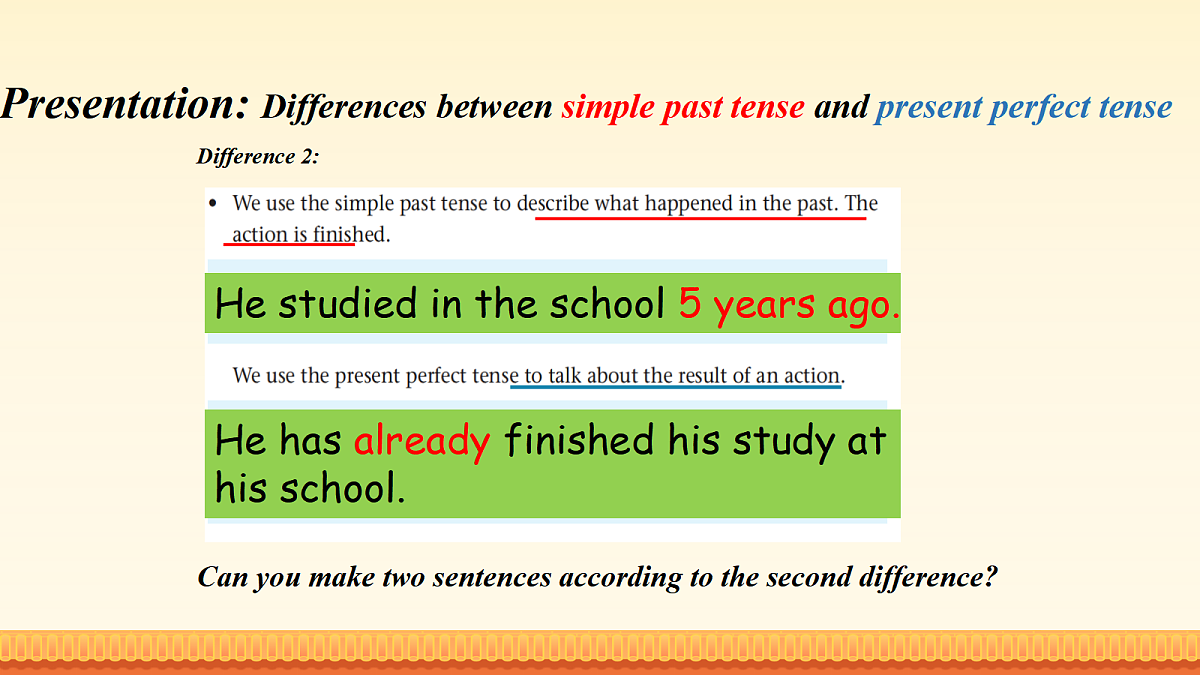 Presentation: Differences between simple past tense and present perfect tense

Difference 2:

• We use the simple past tense to describe what happened in the past. The action is finished.

He studied in the school 5 years ago.

We use the present perfect tense to talk about the result of an action.

He has already finished his study at his school.

Can you make two sentences according to the second difference?